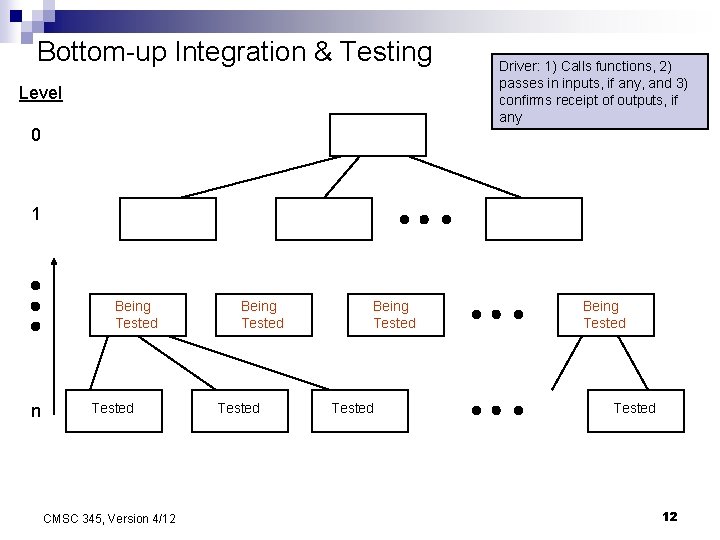 Bottom-up Integration & Testing

Driver: 1) Calls functions, 2) passes in inputs, if any, and 3) confirms receipt of outputs, if any

Level

0

1

n

Being Tested

Being Tested

Being Tested

Being Tested

Tested

Tested

Tested

Tested

CMSC 345, Version 4/12

12